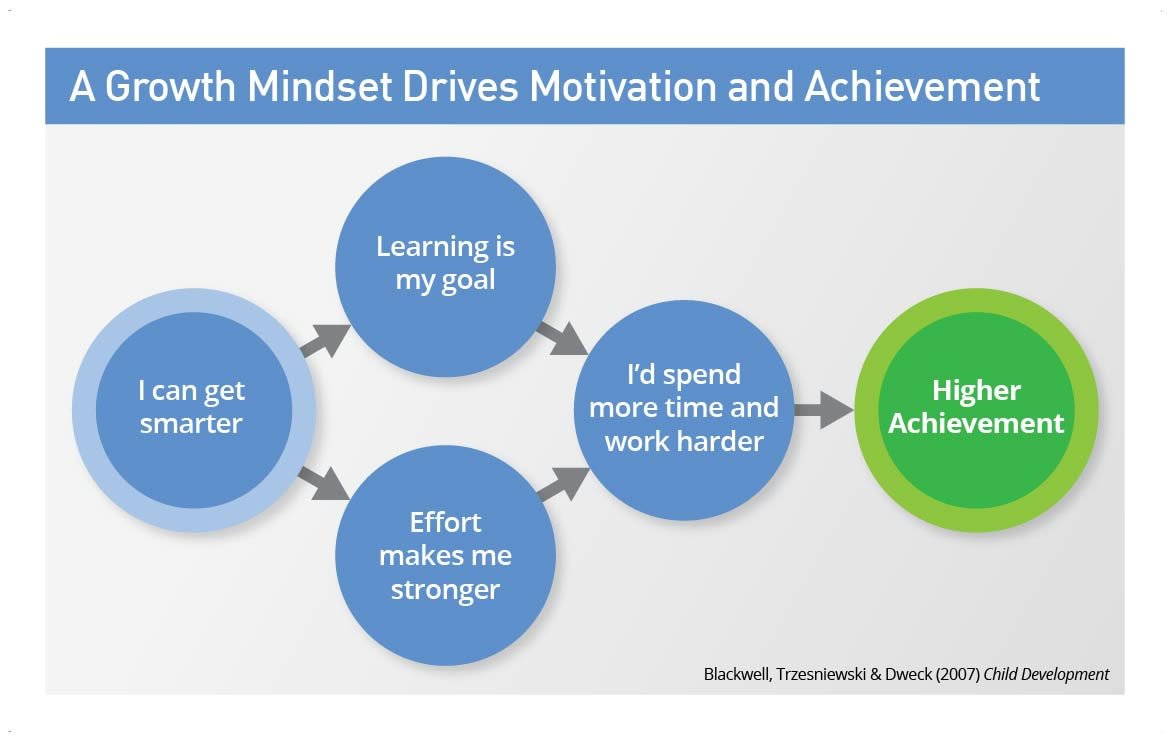 A Growth Mindset Drives Motivation and Achievement

I can get smarter

Learning is my goal

Effort makes me stronger

I'd spend more time and work harder

Higher Achievement

Blackwell, Trzesniewski & Dweck (2007) Child Development